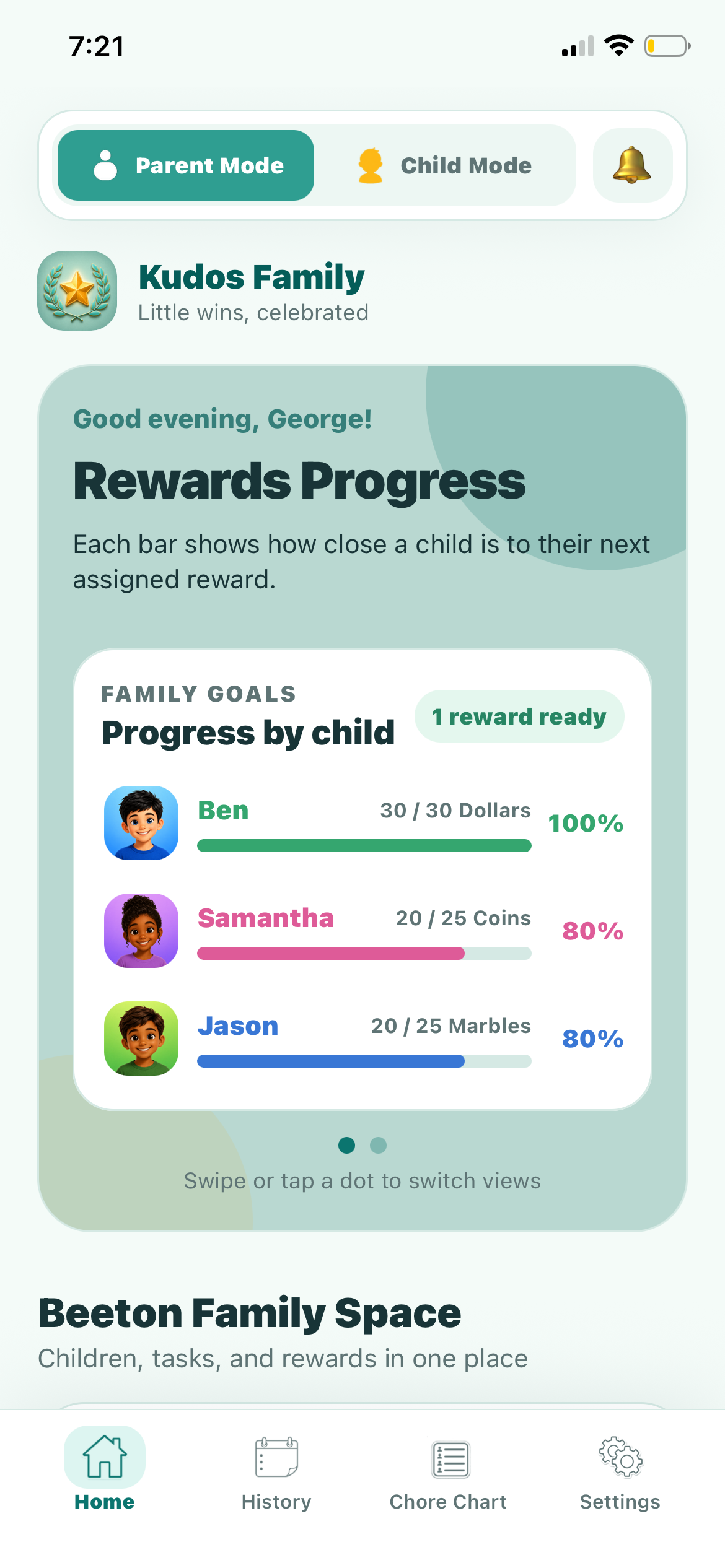 7:21

Parent Mode

Child Mode

Kudos Family
Little wins, celebrated

Good evening, George!

Rewards Progress

Each bar shows how close a child is to their next assigned reward.

FAMILY GOALS
Progress by child

1 reward ready

Ben 30 / 30 Dollars 100%

Samantha 20 / 25 Coins 80%

Jason 20 / 25 Marbles 80%

Swipe or tap a dot to switch views

Beeton Family Space
Children, tasks, and rewards in one place

Home History Chore Chart Settings